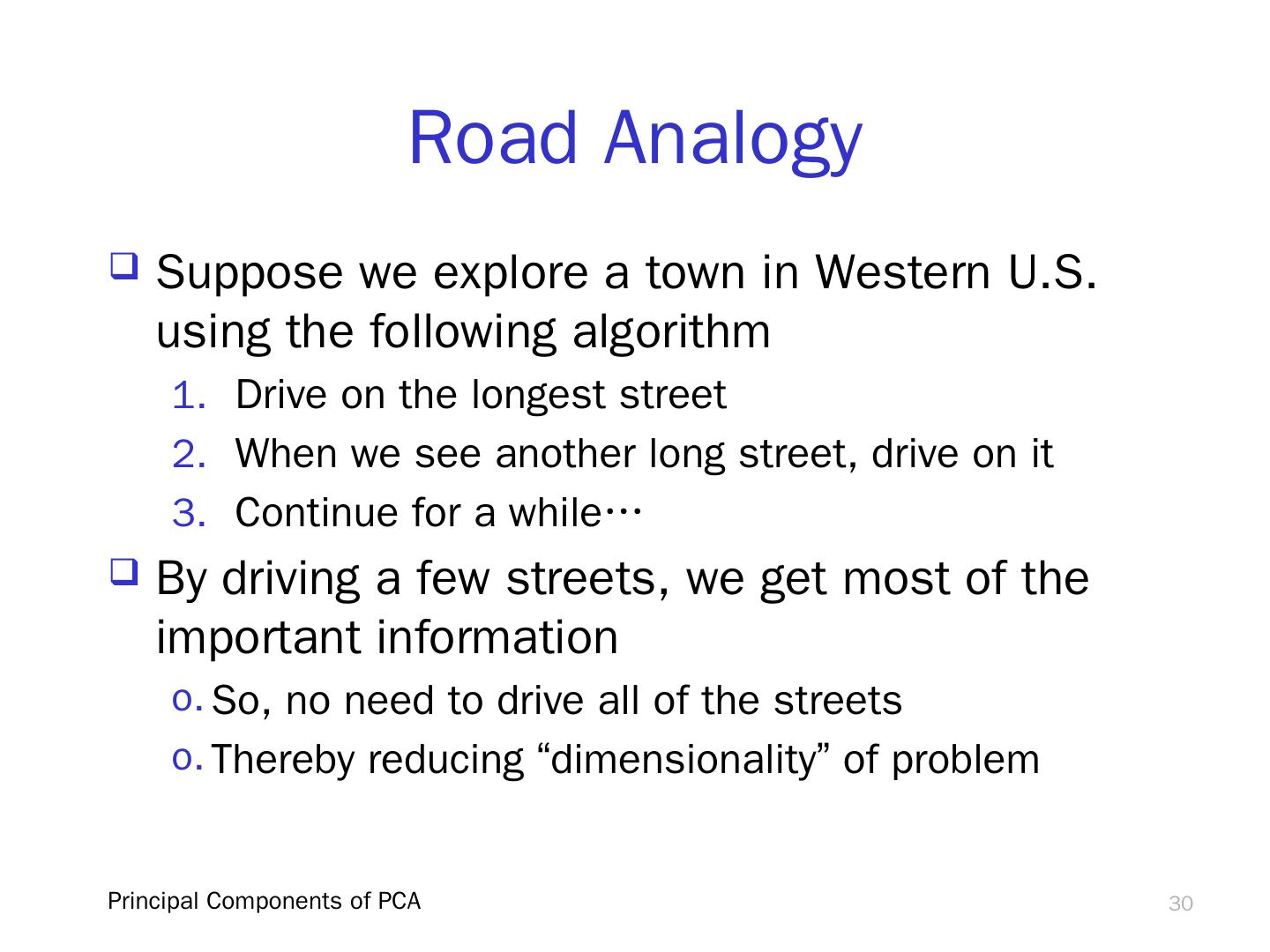 Road Analogy

❑ Suppose we explore a town in Western U.S. using the following algorithm

1. Drive on the longest street
2. When we see another long street, drive on it
3. Continue for a while…

❑ By driving a few streets, we get most of the important information

o. So, no need to drive all of the streets
o. Thereby reducing “dimensionality” of problem

Principal Components of PCA

30